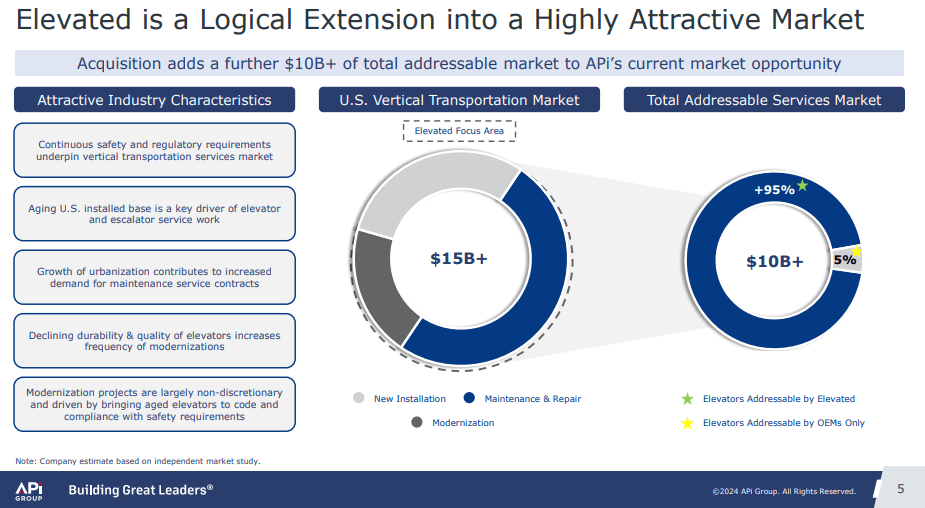 Elevated is a Logical Extension into a Highly Attractive Market

Acquisition adds a further $10B+ of total addressable market to APi's current market opportunity

Attractive Industry Characteristics

Continuous safety and regulatory requirements underpin vertical transportation services market

Aging U.S. installed base is a key driver of elevator and escalator service work

Growth of urbanization contributes to increased demand for maintenance service contracts

Declining durability & quality of elevators increases frequency of modernizations

Modernization projects are largely non-discretionary and driven by bringing aged elevators to code and compliance with safety requirements

U.S. Vertical Transportation Market

Elevated Focus Area

$15B+

New Installation

Maintenance & Repair

Modernization

Total Addressable Services Market

+95%

$10B+

5%

Elevators Addressable by Elevated

Elevators Addressable by OEMs Only

Note: Company estimate based on independent market study.

APi GROUP

Building Great Leaders®

©2024 APi Group. All Rights Reserved.

5